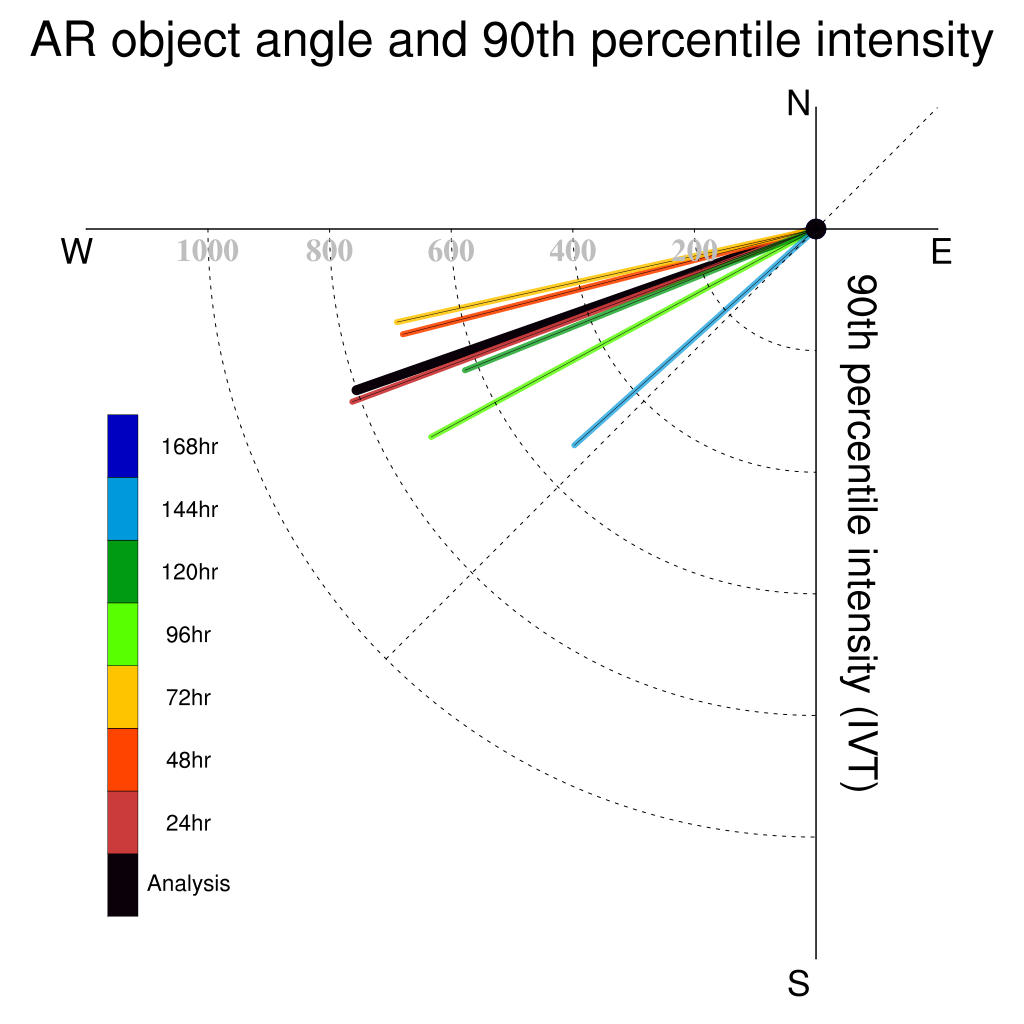 AR object angle and 90th percentile intensity

N

W

E

S

1000

800

600

400

200

90th percentile intensity (IVT)

168hr

144hr

120hr

96hr

72hr

48hr

24hr

Analysis